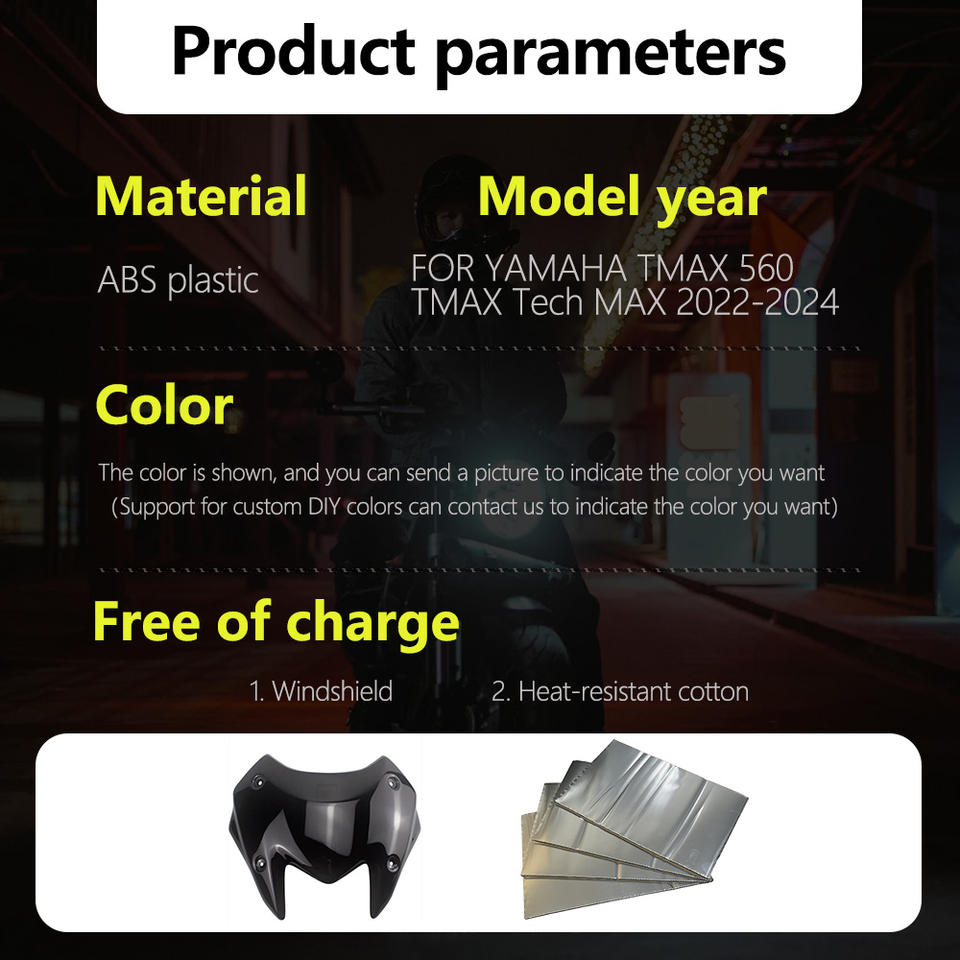 Product parameters

Material

ABS plastic

Model year

FOR YAMAHA TMAX 560
TMAX Tech MAX 2022-2024

Color

The color is shown, and you can send a picture to indicate the color you want
(Support for custom DIY colors can contact us to indicate the color you want)

Free of charge

1. Windshield

2. Heat-resistant cotton